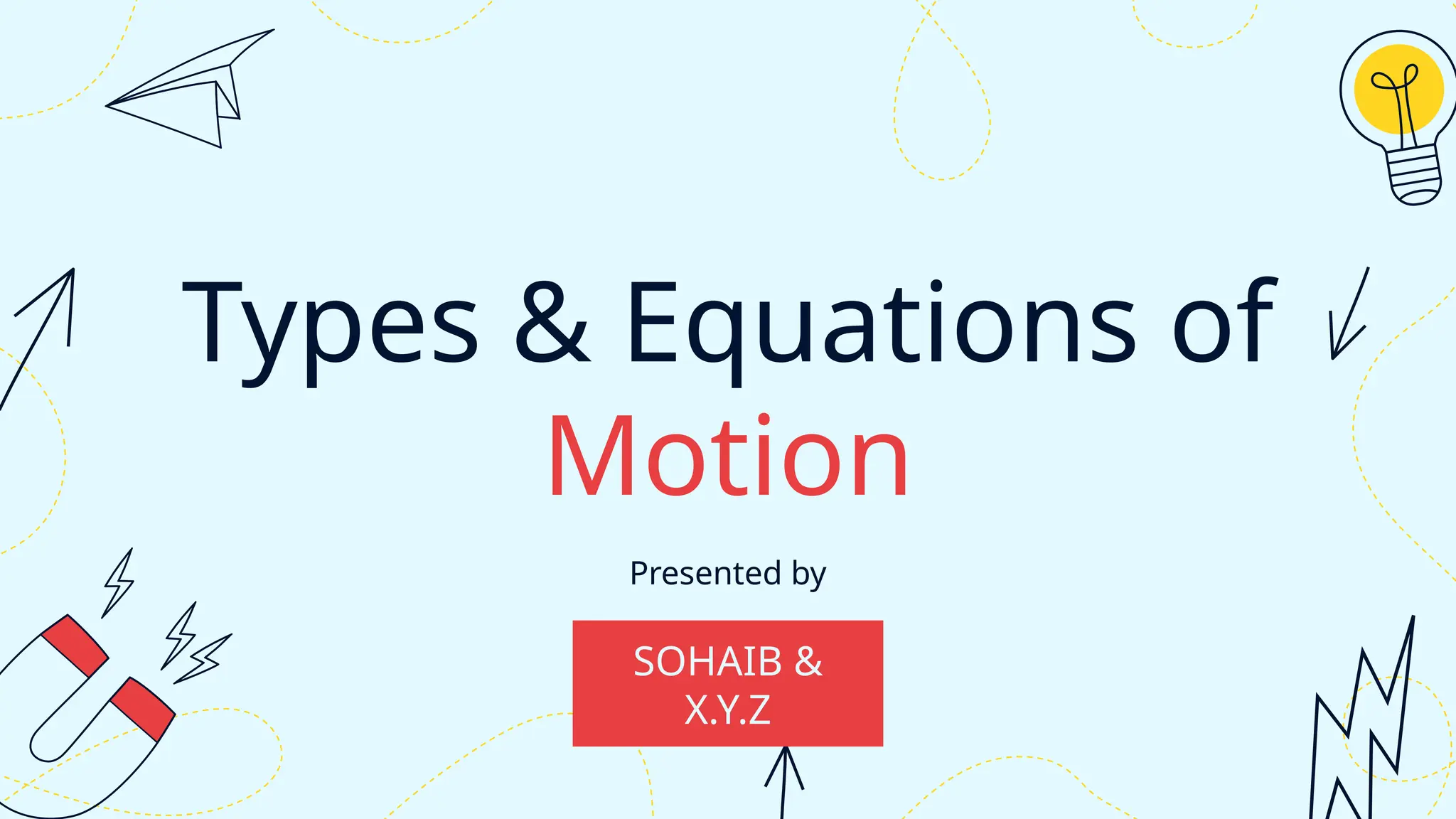 Types & Equations of Motion

Presented by

SOHAIB & X.Y.Z